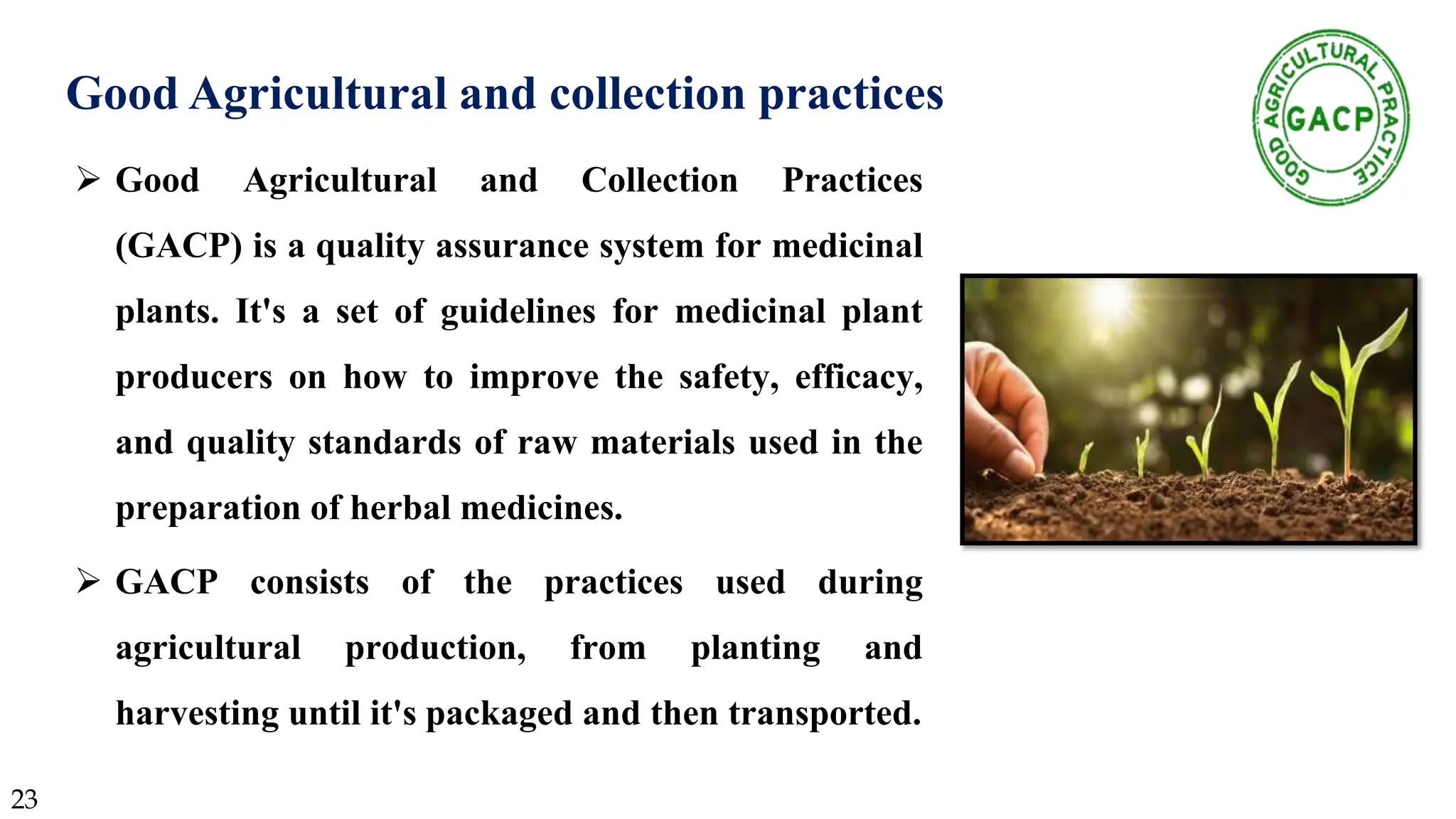 Good Agricultural and collection practices

GOOD AGRICULTURAL PRACTICE
GACP

➢ Good Agricultural and Collection Practices (GACP) is a quality assurance system for medicinal plants. It's a set of guidelines for medicinal plant producers on how to improve the safety, efficacy, and quality standards of raw materials used in the preparation of herbal medicines.

➢ GACP consists of the practices used during agricultural production, from planting and harvesting until it's packaged and then transported.

23